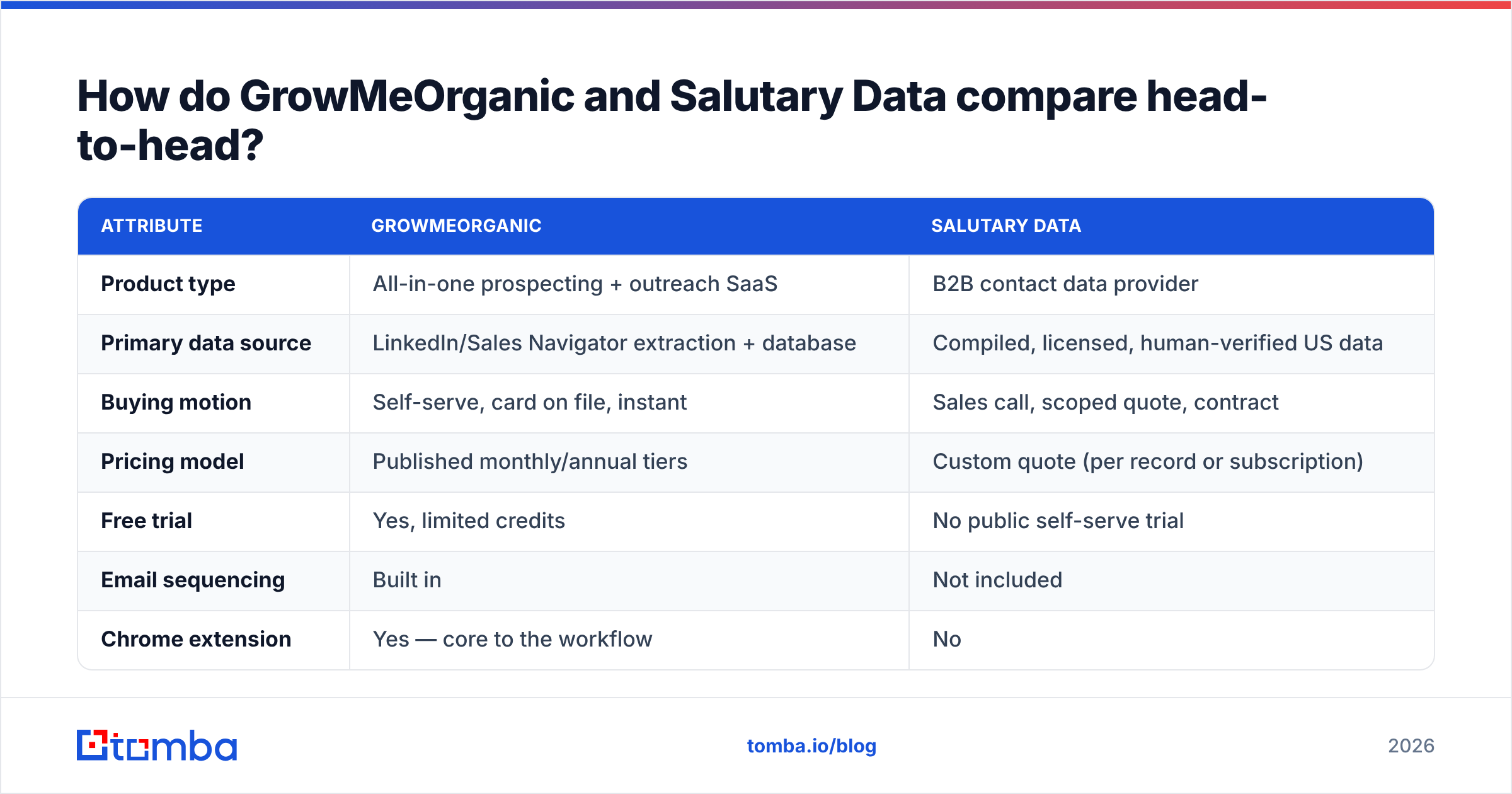 How do GrowMeOrganic and Salutary Data compare head-to-head?

| ATTRIBUTE | GROWMEORGANIC | SALUTARY DATA |
|---|---|---|
| Product type | All-in-one prospecting + outreach SaaS | B2B contact data provider |
| Primary data source | LinkedIn/Sales Navigator extraction + database | Compiled, licensed, human-verified US data |
| Buying motion | Self-serve, card on file, instant | Sales call, scoped quote, contract |
| Pricing model | Published monthly/annual tiers | Custom quote (per record or subscription) |
| Free trial | Yes, limited credits | No public self-serve trial |
| Email sequencing | Built in | Not included |
| Chrome extension | Yes — core to the workflow | No |

tomba

tomba.io/blog

2026